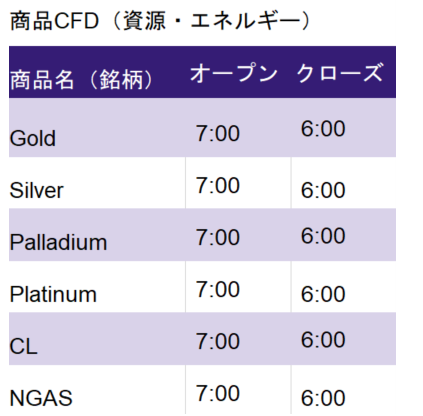 商品CFD（資源・エネルギー）

| 商品名（銘柄） | オープン | クローズ |
|---|---|---|
| Gold | 7:00 | 6:00 |
| Silver | 7:00 | 6:00 |
| Palladium | 7:00 | 6:00 |
| Platinum | 7:00 | 6:00 |
| CL | 7:00 | 6:00 |
| NGAS | 7:00 | 6:00 |